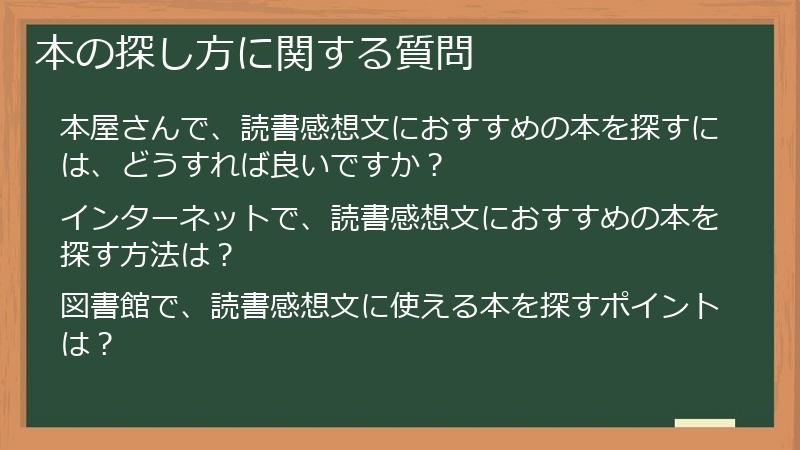 本の探し方に関する質問

本屋さんで、読書感想文におすすめの本を探すには、どうすれば良いですか？

インターネットで、読書感想文におすすめの本を探す方法は？

図書館で、読書感想文に使える本を探すポイントは？